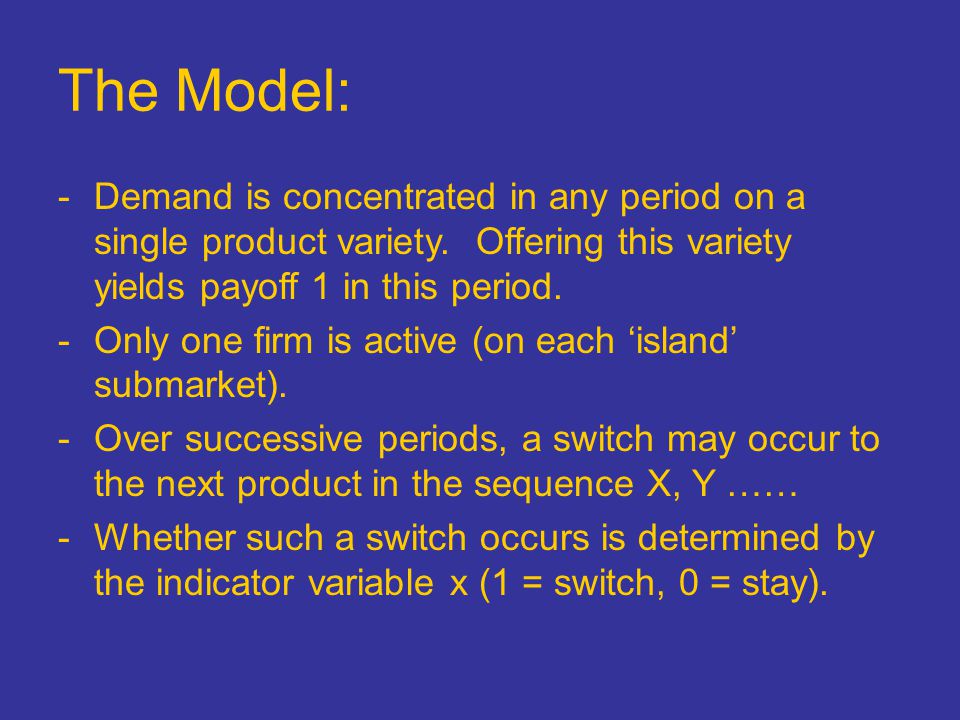 The Model:

- Demand is concentrated in any period on a single product variety. Offering this variety yields payoff 1 in this period.
- Only one firm is active (on each ‘island’ submarket).
- Over successive periods, a switch may occur to the next product in the sequence X, Y ……
- Whether such a switch occurs is determined by the indicator variable x (1 = switch, 0 = stay).